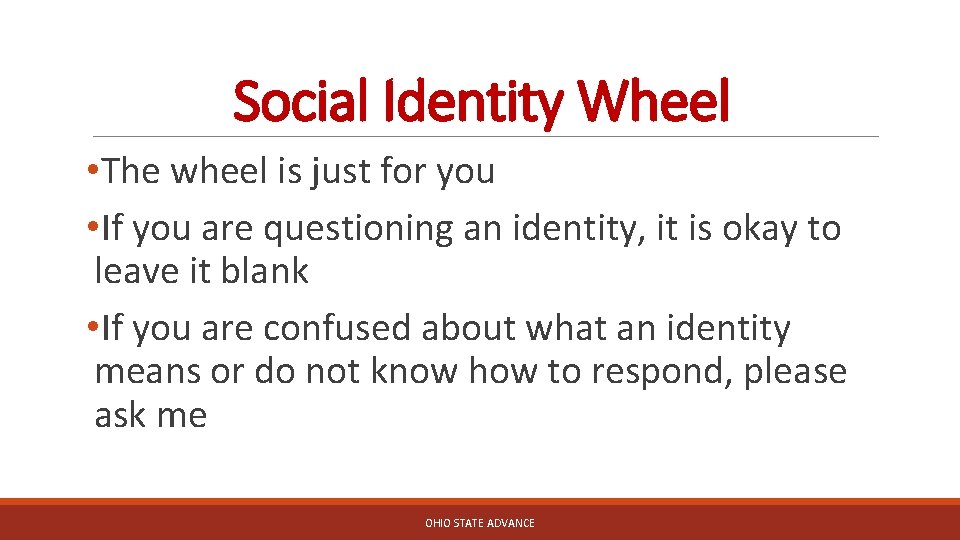 Social Identity Wheel

•The wheel is just for you

•If you are questioning an identity, it is okay to leave it blank

•If you are confused about what an identity means or do not know how to respond, please ask me

OHIO STATE ADVANCE